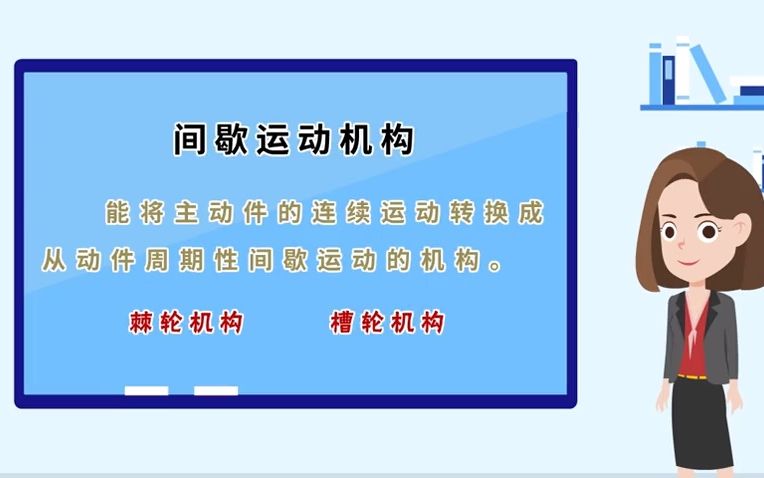 间歇运动机构

能将主动件的连续运动转换成从动件周期性间歇运动的机构。

棘轮机构 槽轮机构